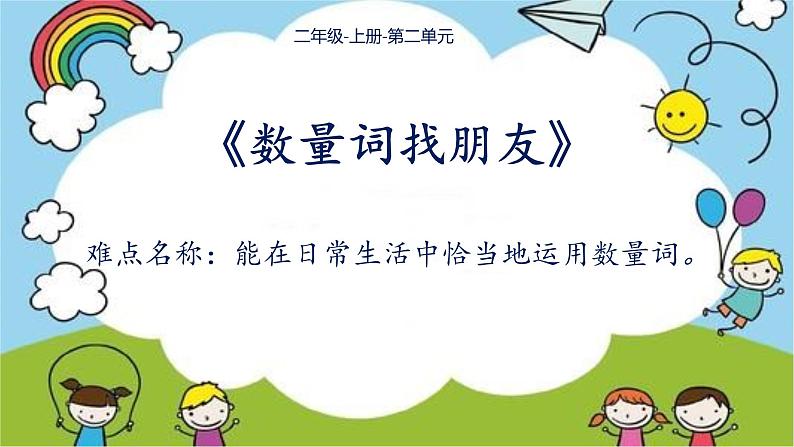 二年级-上册-第二单元

《数量词找朋友》

难点名称：能在日常生活中恰当地运用数量词。